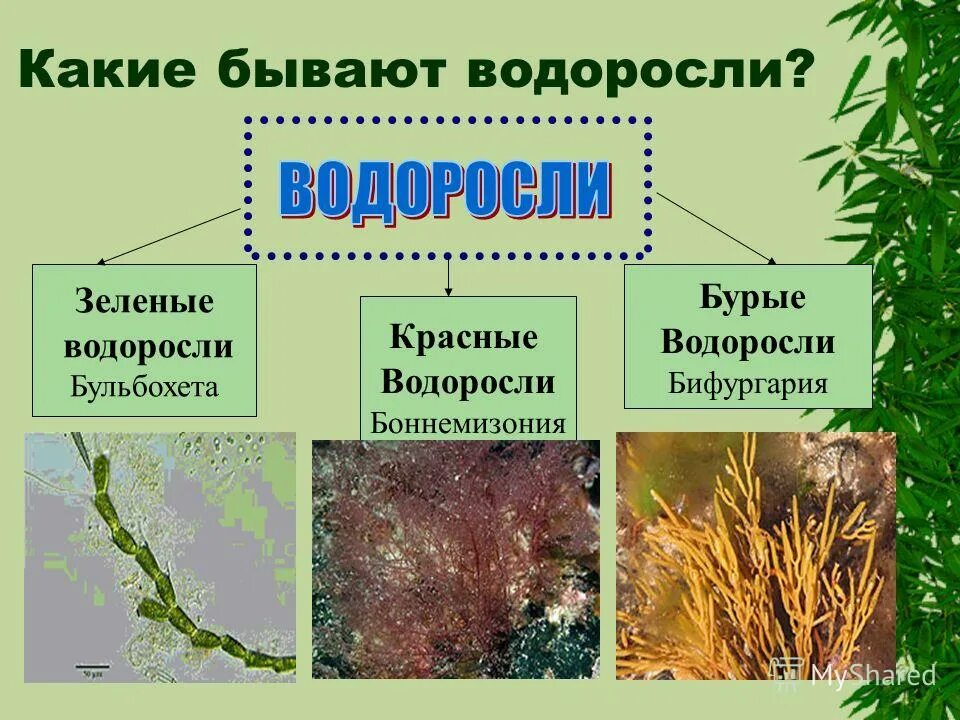 Какие бывают водоросли?

ВОДОРОСЛИ

Зеленые водоросли
Бульбохета

Красные Водоросли
Боннемизония

Бурые Водоросли
Бифургария

50 µm

MyShared